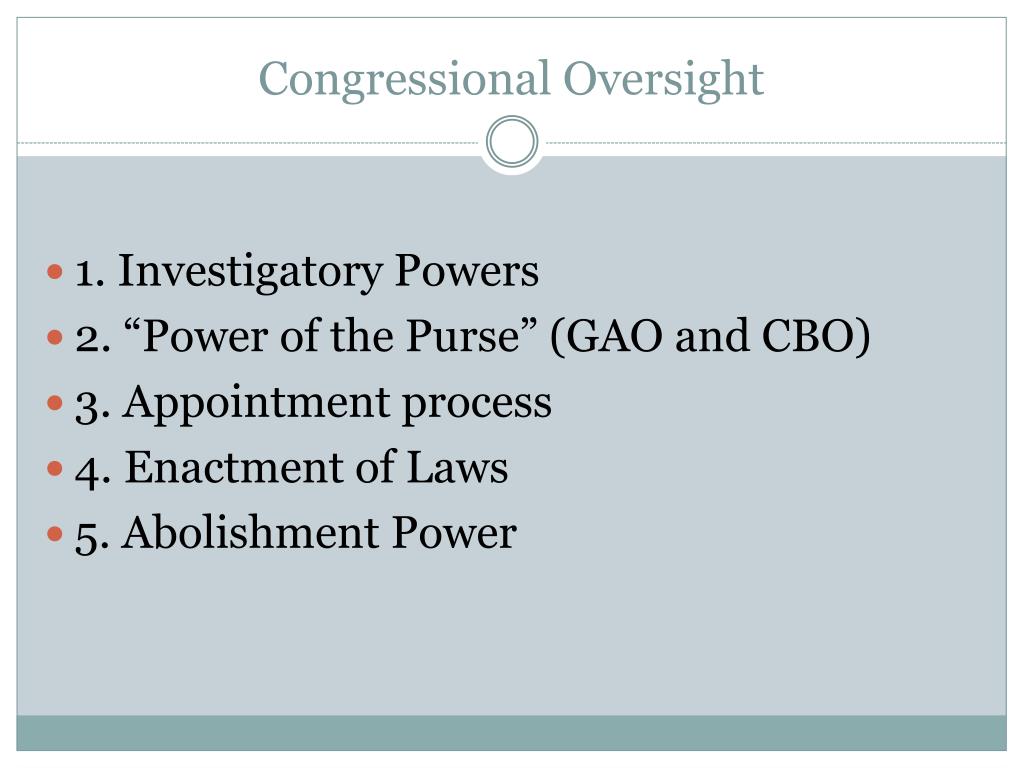 Congressional Oversight

- 1. Investigatory Powers
- 2. “Power of the Purse” (GAO and CBO)
- 3. Appointment process
- 4. Enactment of Laws
- 5. Abolishment Power